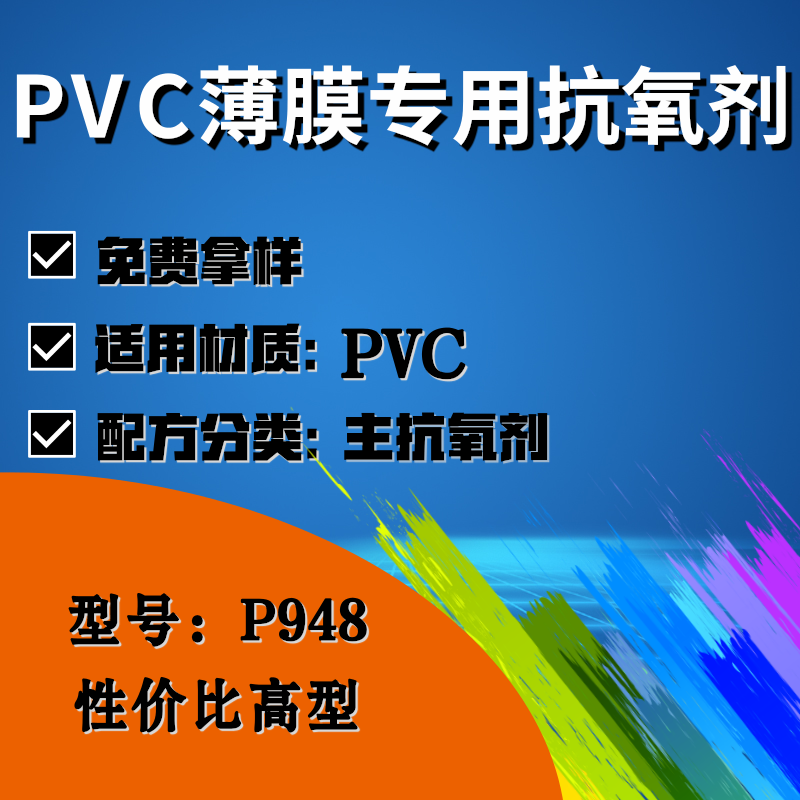 PVC薄膜专用抗氧剂

免费拿样

适用材质: PVC

配方分类: 主抗氧剂

型号：P948

性价比高型